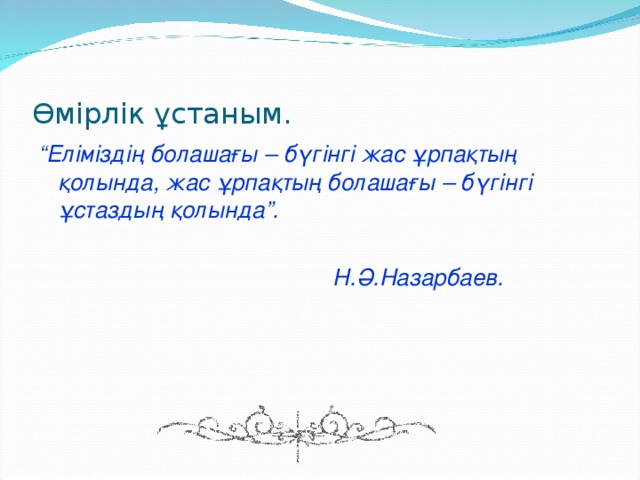 Өмірлік ұстаным.

“Еліміздің болашағы – бүгінгі жас ұрпақтың қолында, жас ұрпақтың болашағы – бүгінгі ұстаздың қолында”.

Н.Ә.Назарбаев.